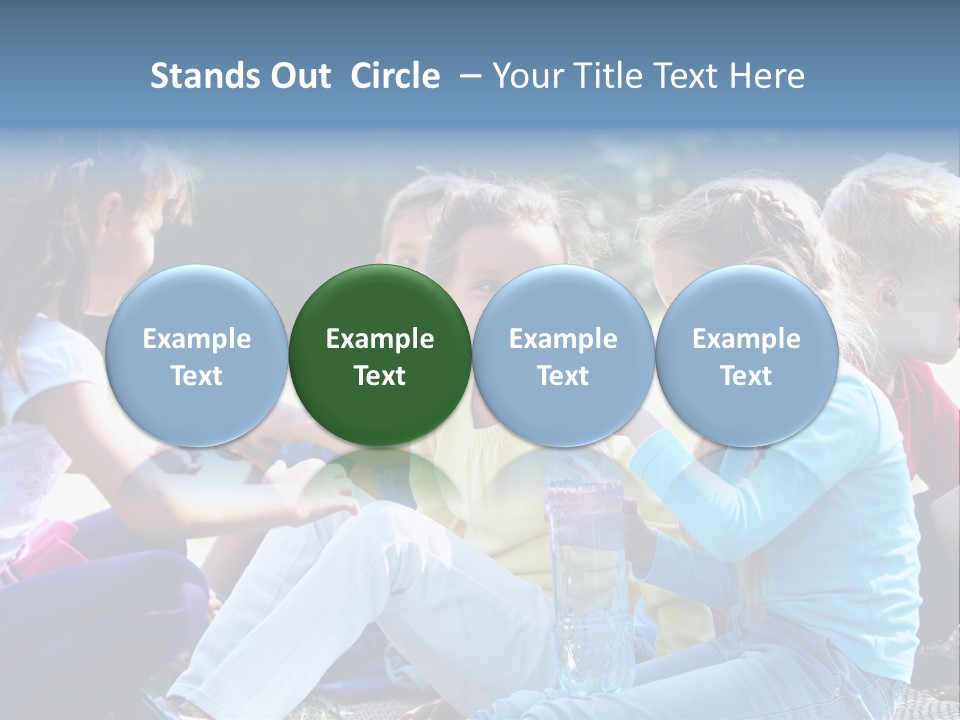 Stands Out Circle – Your Title Text Here

Example Text

Example Text

Example Text

Example Text